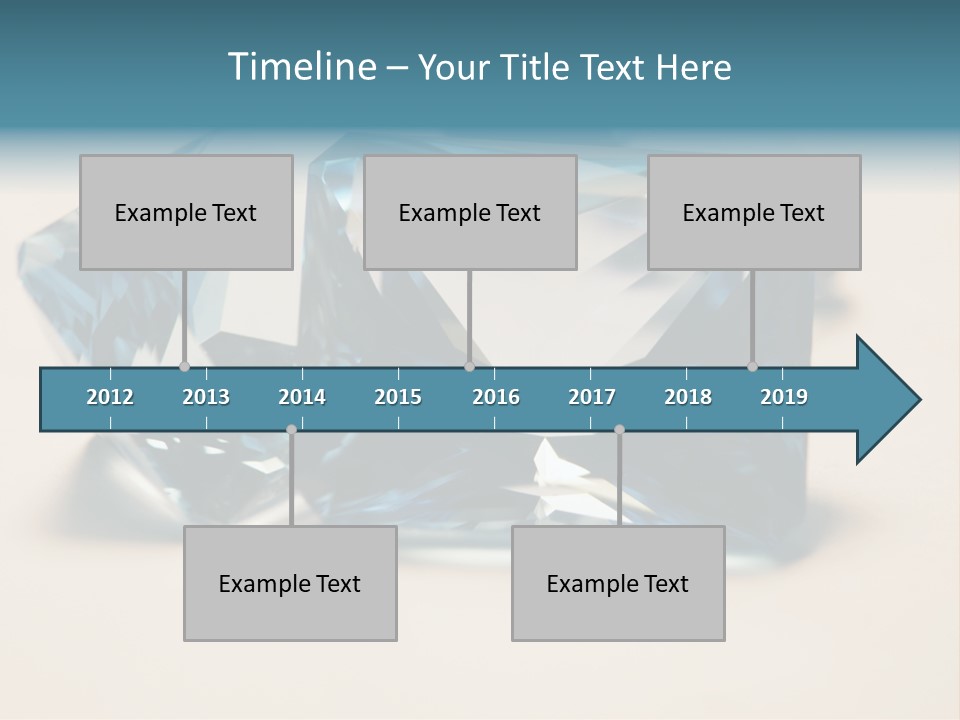 Timeline – Your Title Text Here

Example Text

Example Text

Example Text

2012 2013 2014 2015 2016 2017 2018 2019

Example Text

Example Text